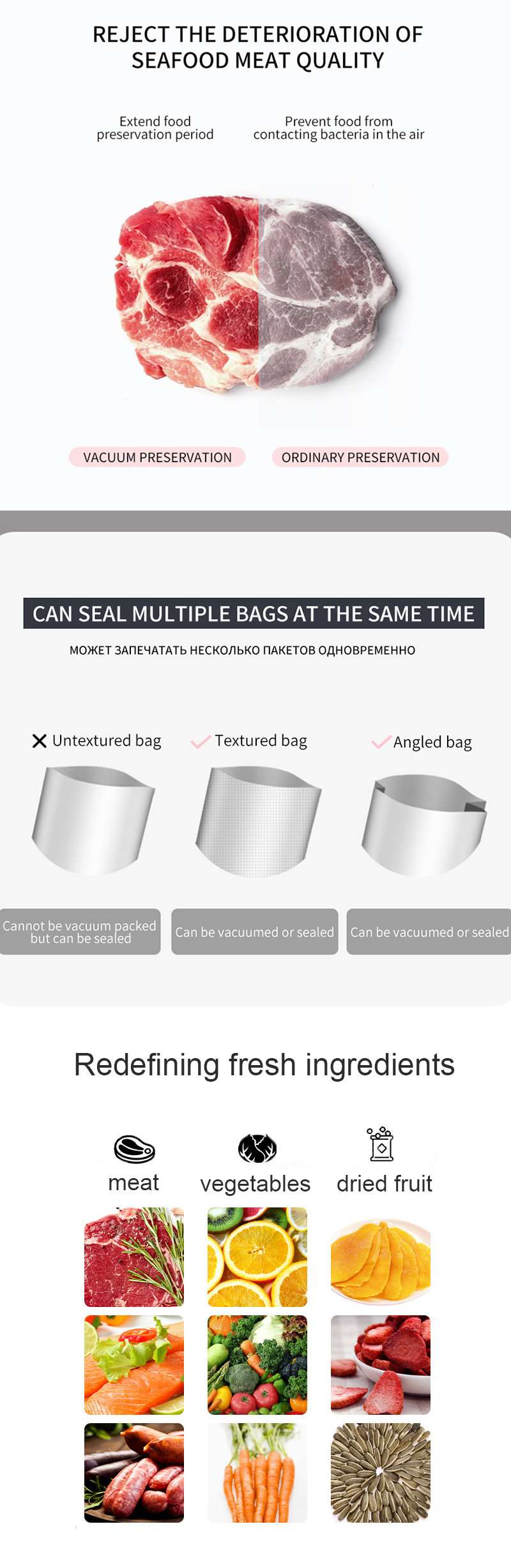 REJECT THE DETERIORATION OF SEAFOOD MEAT QUALITY

Extend food preservation period

Prevent food from contacting bacteria in the air

VACUUM PRESERVATION

ORDINARY PRESERVATION

CAN SEAL MULTIPLE BAGS AT THE SAME TIME

МОЖЕТ ЗАПЕЧАТАТЬ НЕСКОЛЬКО ПАКЕТОВ ОДНОВРЕМЕННО

Untextured bag

Textured bag

Angled bag

Cannot be vacuum packed but can be sealed

Can be vacuumed or sealed

Can be vacuumed or sealed

Redefining fresh ingredients

meat

vegetables

dried fruit